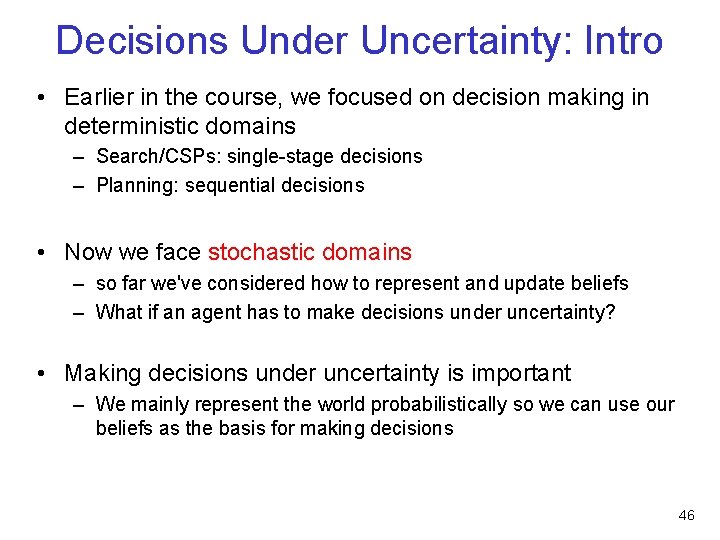 Decisions Under Uncertainty: Intro

• Earlier in the course, we focused on decision making in deterministic domains
– Search/CSPs: single-stage decisions
– Planning: sequential decisions

• Now we face stochastic domains
– so far we've considered how to represent and update beliefs
– What if an agent has to make decisions under uncertainty?

• Making decisions under uncertainty is important
– We mainly represent the world probabilistically so we can use our beliefs as the basis for making decisions

46